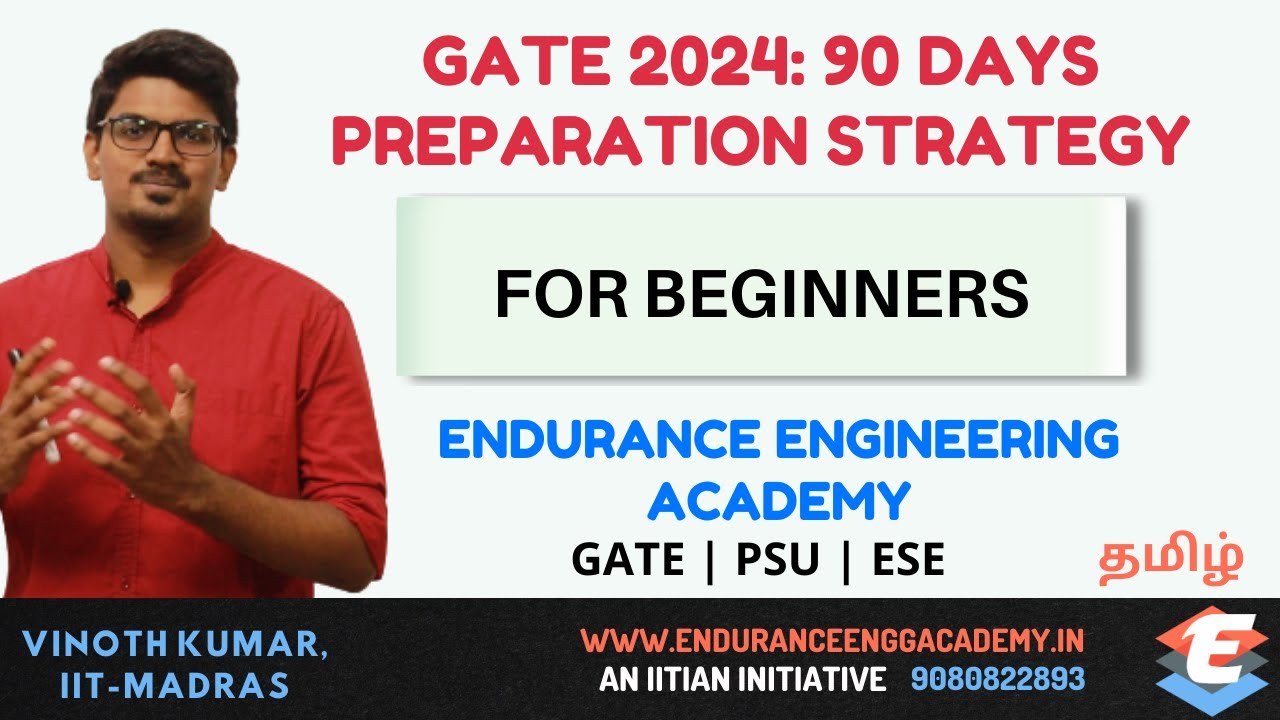 GATE 2024: 90 DAYS PREPARATION STRATEGY

FOR BEGINNERS

ENDURANCE ENGINEERING ACADEMY

GATE | PSU | ESE

தமிழ்

VINOTH KUMAR, IIT-MADRAS

WWW.ENDURANCEENGGACADEMY.IN

AN IITIAN INITIATIVE 9080822893

E